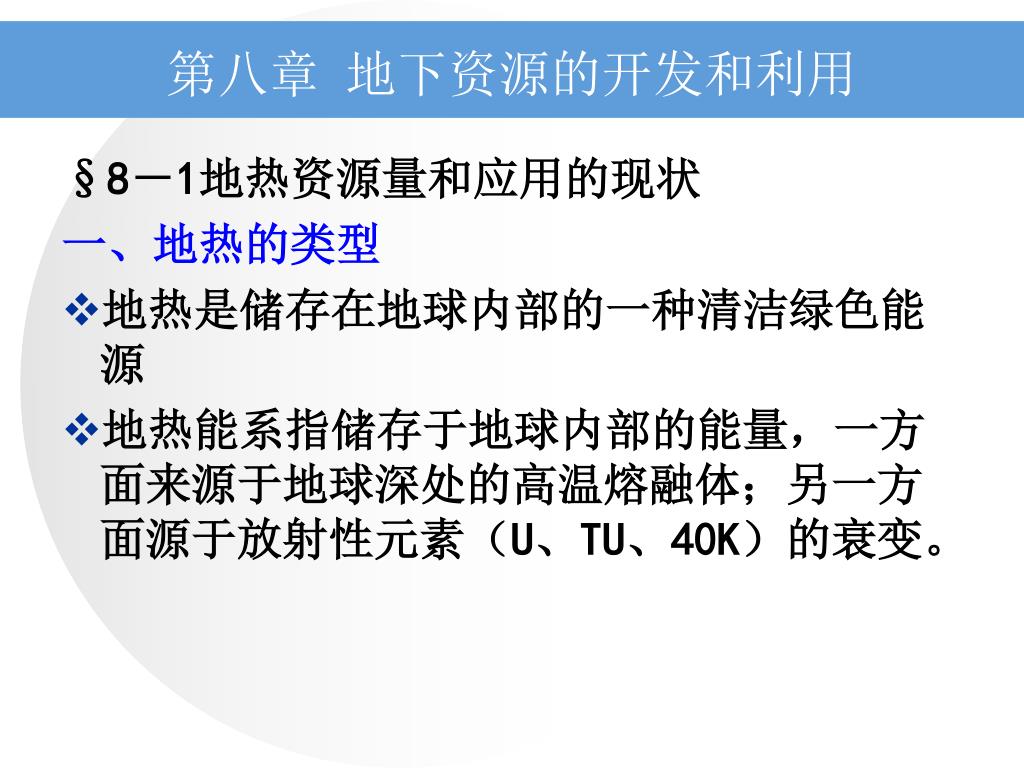 第八章 地下资源的开发和利用

§8－1地热资源量和应用的现状

一、地热的类型

❖地热是储存在地球内部的一种清洁绿色能源

❖地热能系指储存于地球内部的能量，一方面来源于地球深处的高温熔融体；另一方面源于放射性元素（U、TU、40K）的衰变。